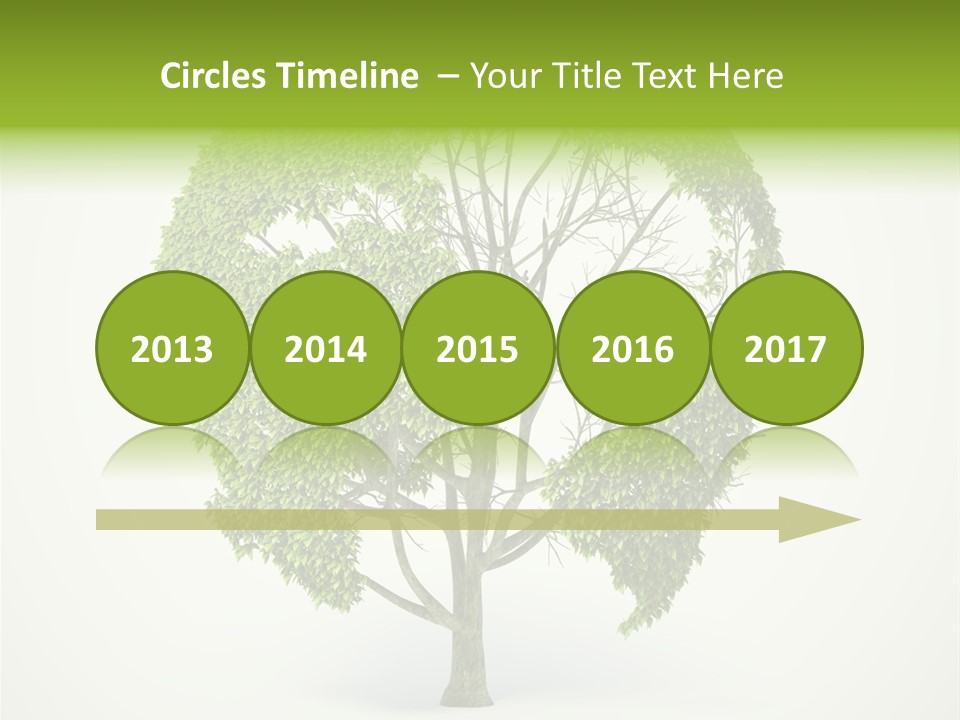 Circles Timeline – Your Title Text Here

2013

2014

2015

2016

2017